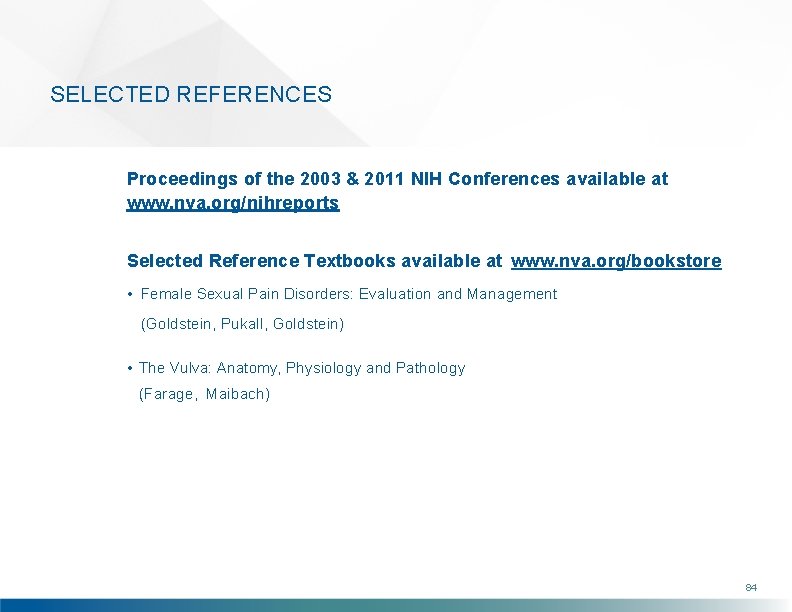 SELECTED REFERENCES

Proceedings of the 2003 & 2011 NIH Conferences available at www.nva.org/nihreports

Selected Reference Textbooks available at www.nva.org/bookstore

• Female Sexual Pain Disorders: Evaluation and Management (Goldstein, Pukall, Goldstein)

• The Vulva: Anatomy, Physiology and Pathology (Farage, Maibach)

84